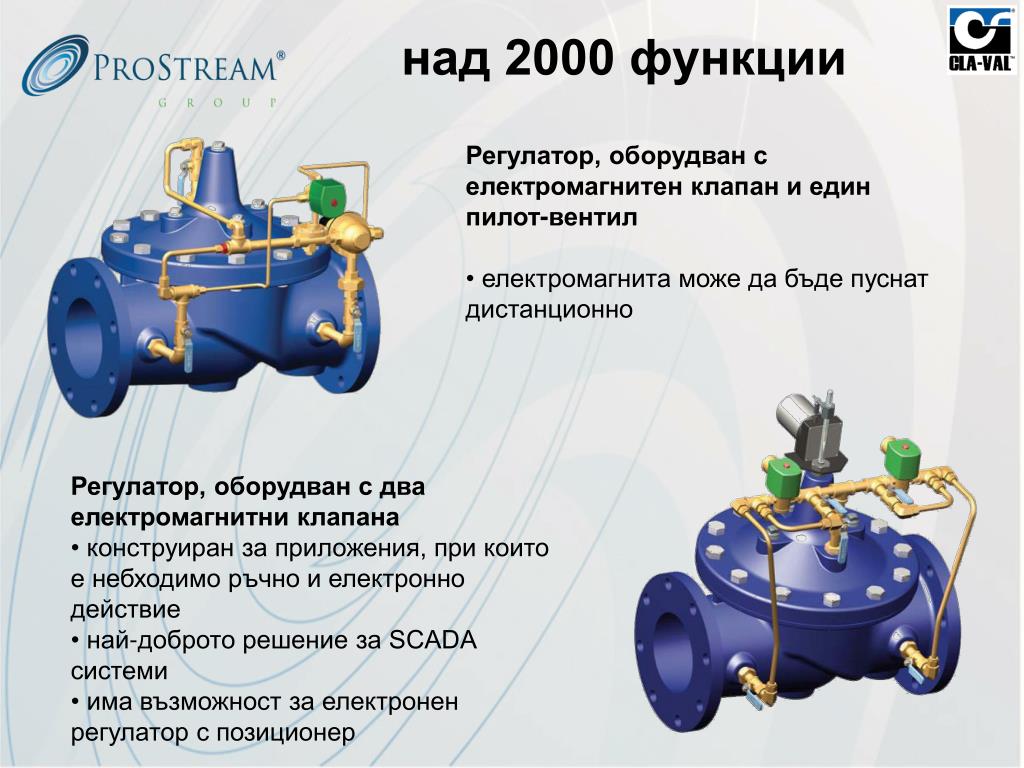 PROSTREAM®
GROUP

над 2000 функции

CLA-VAL

Регулатор, оборудван с електромагнитен клапан и един пилот-вентил

• електромагнита може да бъде пуснат дистанционно

Регулатор, оборудван с два електромагнитни клапана
• конструиран за приложения, при които е небходимо ръчно и електронно действие
• най-доброто решение за SCADA системи
• има възможност за електронен регулатор с позиционер